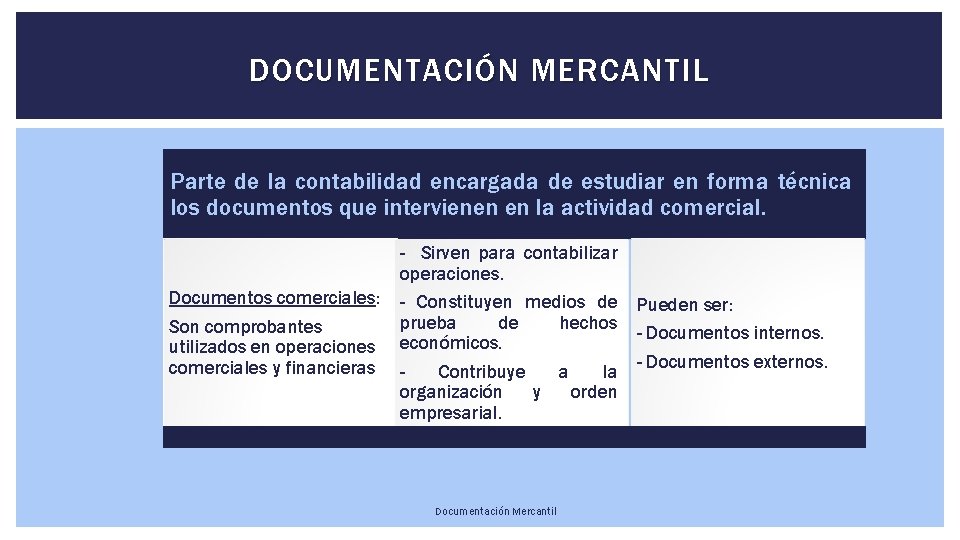 DOCUMENTACIÓN MERCANTIL

Parte de la contabilidad encargada de estudiar en forma técnica los documentos que intervienen en la actividad comercial.

Documentos comerciales:

Son comprobantes utilizados en operaciones comerciales y financieras

- Sirven para contabilizar operaciones.

- Constituyen medios de prueba de hechos económicos.

- Contribuye a la organización y orden empresarial.

Pueden ser:

- Documentos internos.

- Documentos externos.

Documentación Mercantil